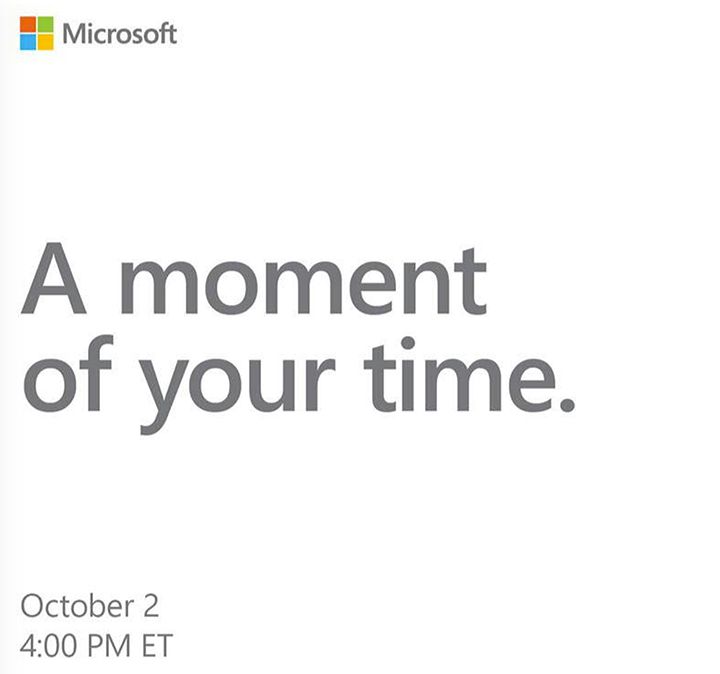 Microsoft

A moment of your time.

October 2
4:00 PM ET